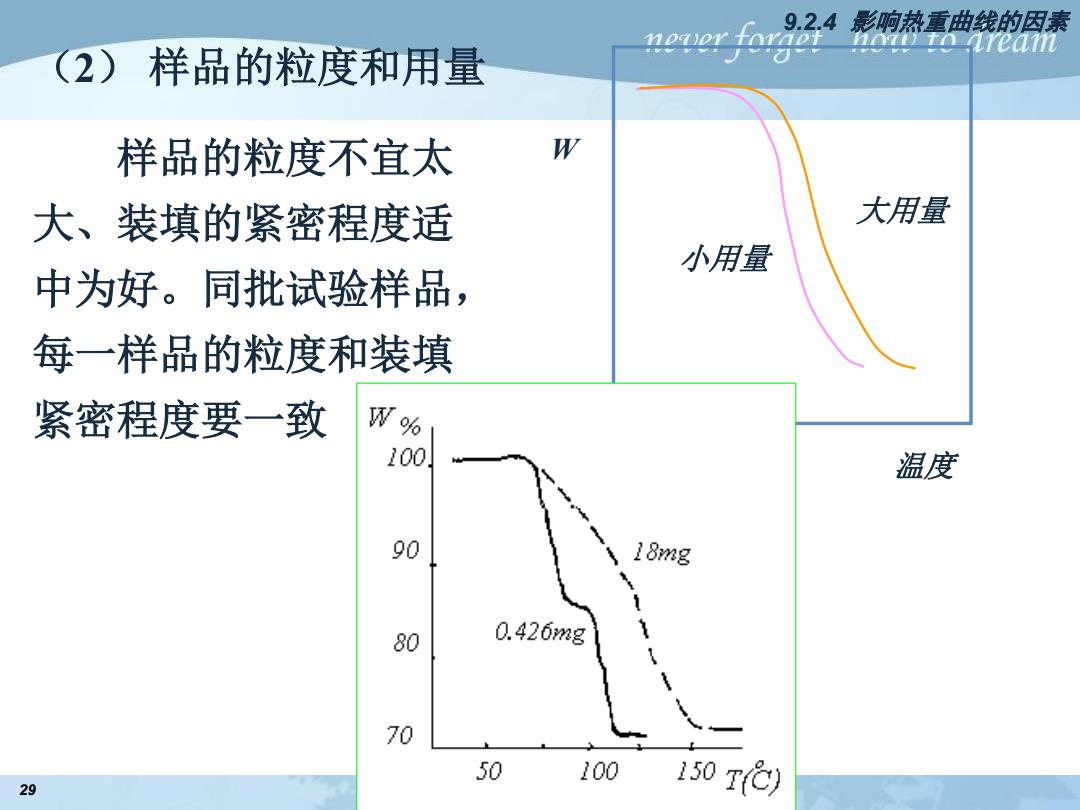 9.2.4 影响热重曲线的因素

never forget how to dream

（2） 样品的粒度和用量

样品的粒度不宜太大、装填的紧密程度适中为好。同批试验样品，每一样品的粒度和装填紧密程度要一致

W

大用量

小用量

温度

W %

100

90

80

70

18mg

0.426mg

50

100

150

T(°C)

29